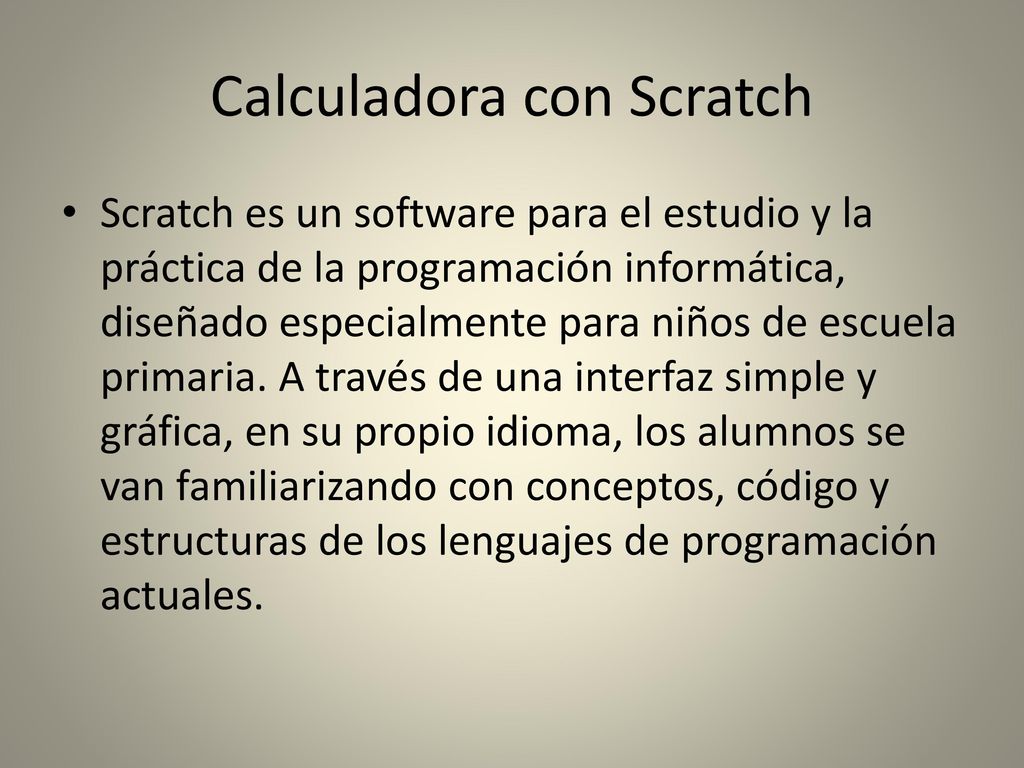 Calculadora con Scratch

• Scratch es un software para el estudio y la práctica de la programación informática, diseñado especialmente para niños de escuela primaria. A través de una interfaz simple y gráfica, en su propio idioma, los alumnos se van familiarizando con conceptos, código y estructuras de los lenguajes de programación actuales.